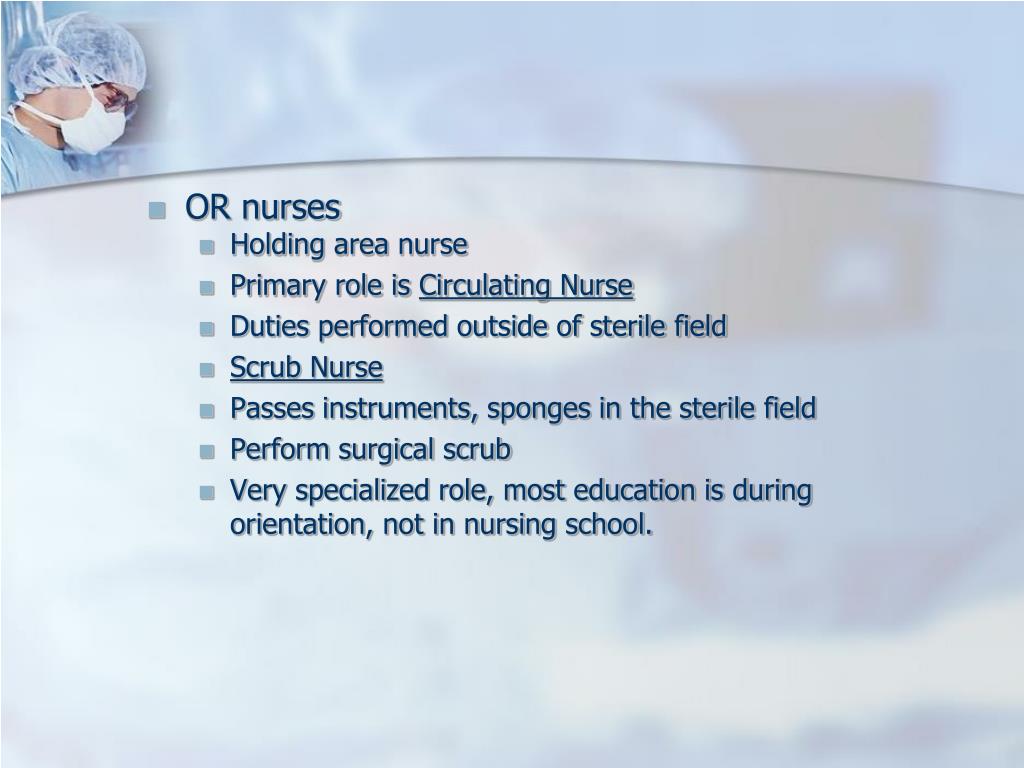 OR nurses

Holding area nurse

Primary role is Circulating Nurse

Duties performed outside of sterile field

Scrub Nurse

Passes instruments, sponges in the sterile field

Perform surgical scrub

Very specialized role, most education is during orientation, not in nursing school.